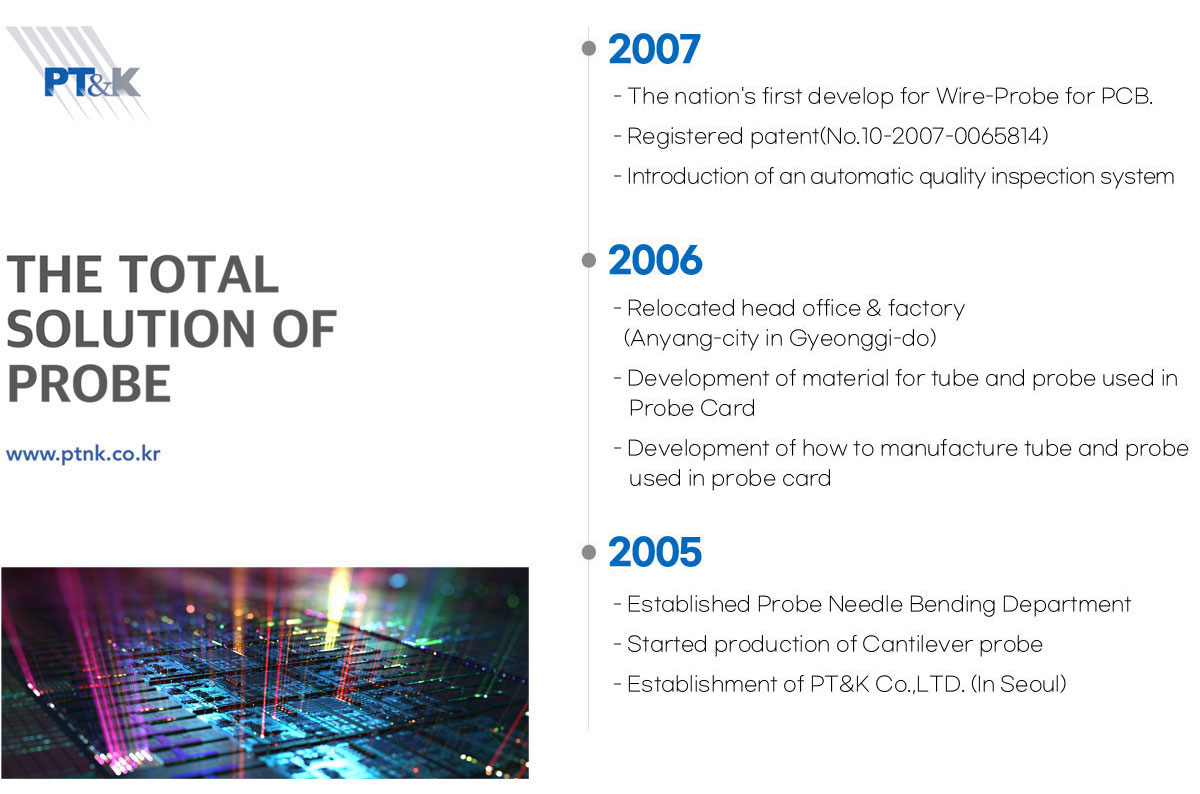 PT&K

THE TOTAL SOLUTION OF PROBE

www.ptnk.co.kr

2007

- The nation's first develop for Wire-Probe for PCB.

- Registered patent(No.10-2007-0065814)

- Introduction of an automatic quality inspection system

2006

- Relocated head office & factory (Anyang-city in Gyeonggi-do)

- Development of material for tube and probe used in Probe Card

- Development of how to manufacture tube and probe used in probe card

2005

- Established Probe Needle Bending Department

- Started production of Cantilever probe

- Establishment of PT&K Co.,LTD. (In Seoul)